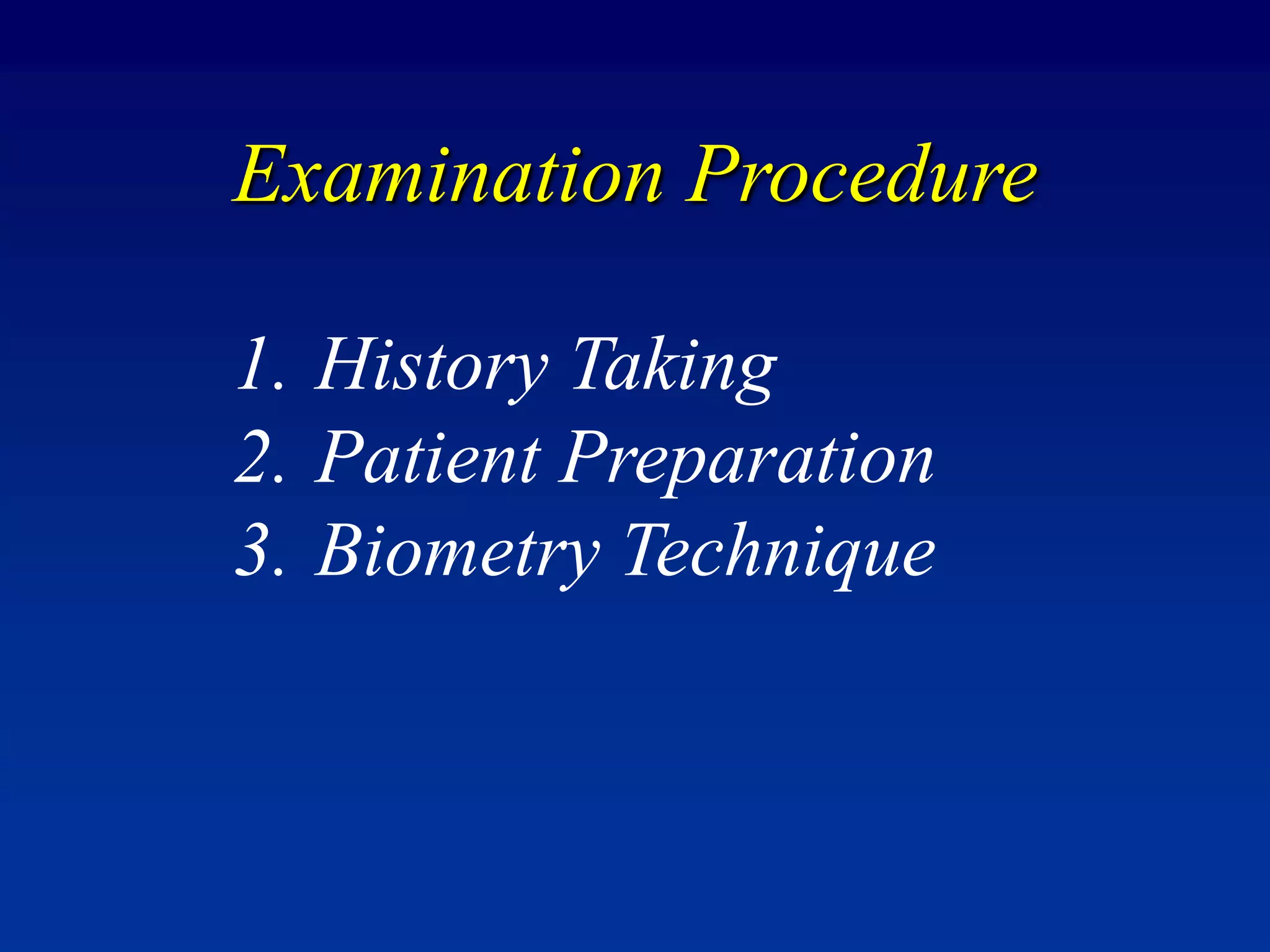 Examination Procedure

1. History Taking
2. Patient Preparation
3. Biometry Technique